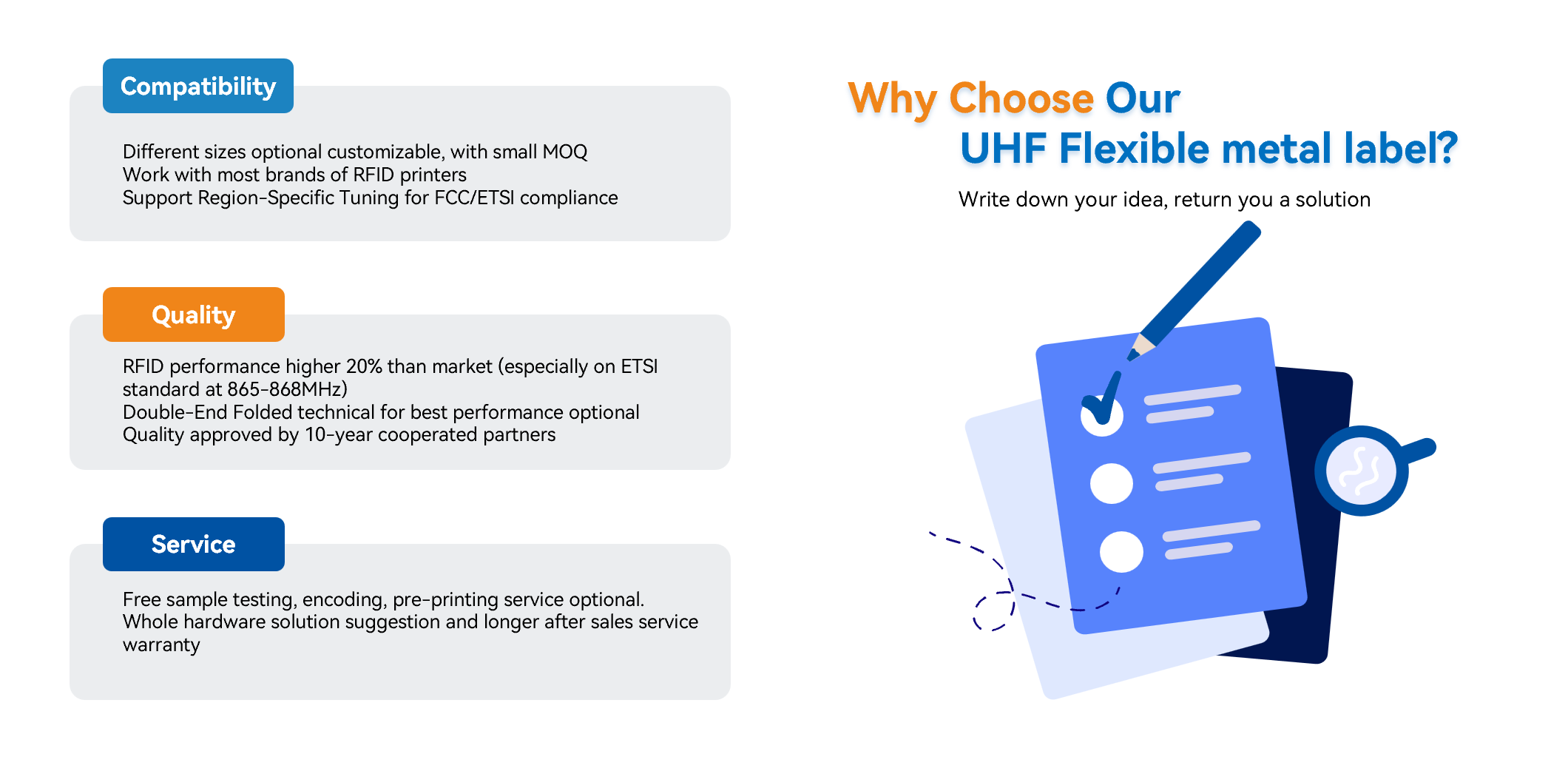 Compatibility

Different sizes optional customizable, with small MOQ
Work with most brands of RFID printers
Support Region-Specific Tuning for FCC/ETSI compliance

Quality

RFID performance higher 20% than market (especially on ETSI standard at 865-868MHz)
Double-End Folded technical for best performance optional
Quality approved by 10-year cooperated partners

Service

Free sample testing, encoding, pre-printing service optional.
Whole hardware solution suggestion and longer after sales service warranty

Why Choose Our
UHF Flexible metal label?

Write down your idea, return you a solution